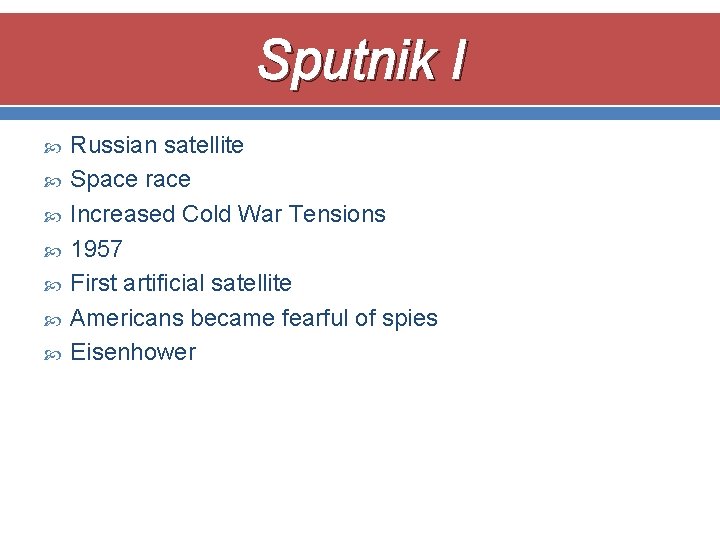 Sputnik I

Russian satellite
Space race
Increased Cold War Tensions
1957
First artificial satellite
Americans became fearful of spies
Eisenhower